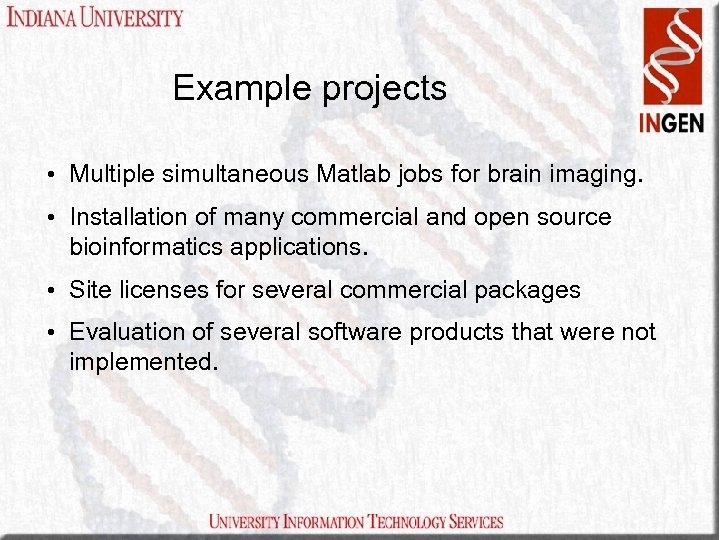 INDIANA UNIVERSITY

INGEN

Example projects

• Multiple simultaneous Matlab jobs for brain imaging.

• Installation of many commercial and open source bioinformatics applications.

• Site licenses for several commercial packages

• Evaluation of several software products that were not implemented.

UNIVERSITY INFORMATION TECHNOLOGY SERVICES